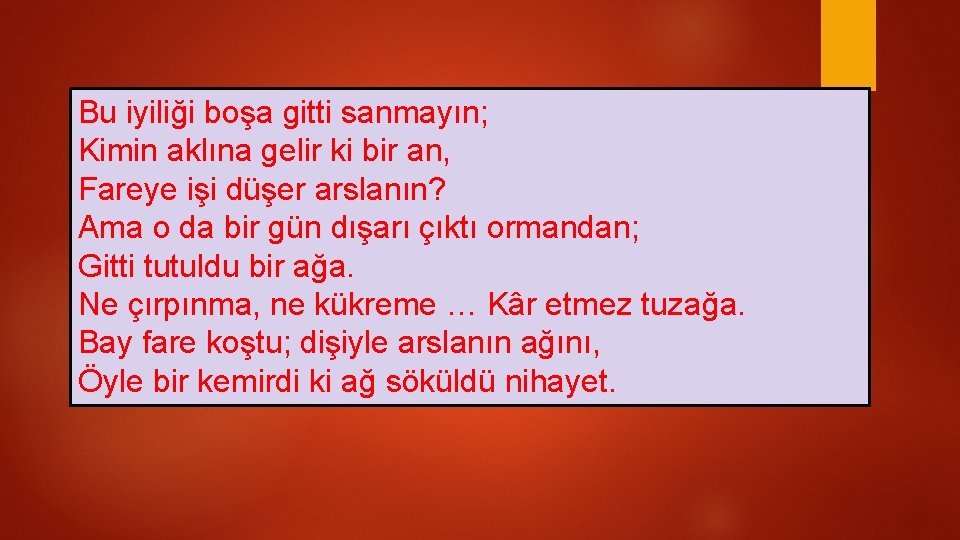 Bu iyiliği boşa gitti sanmayın;
Kimin aklına gelir ki bir an,
Fareye işi düşer arslanın?
Ama o da bir gün dışarı çıktı ormandan;
Gitti tutuldu bir ağa.
Ne çırpınma, ne kükreme … Kâr etmez tuzağa.
Bay fare koştu; dişiyle arslanın ağını,
Öyle bir kemirdi ki ağ söküldü nihayet.